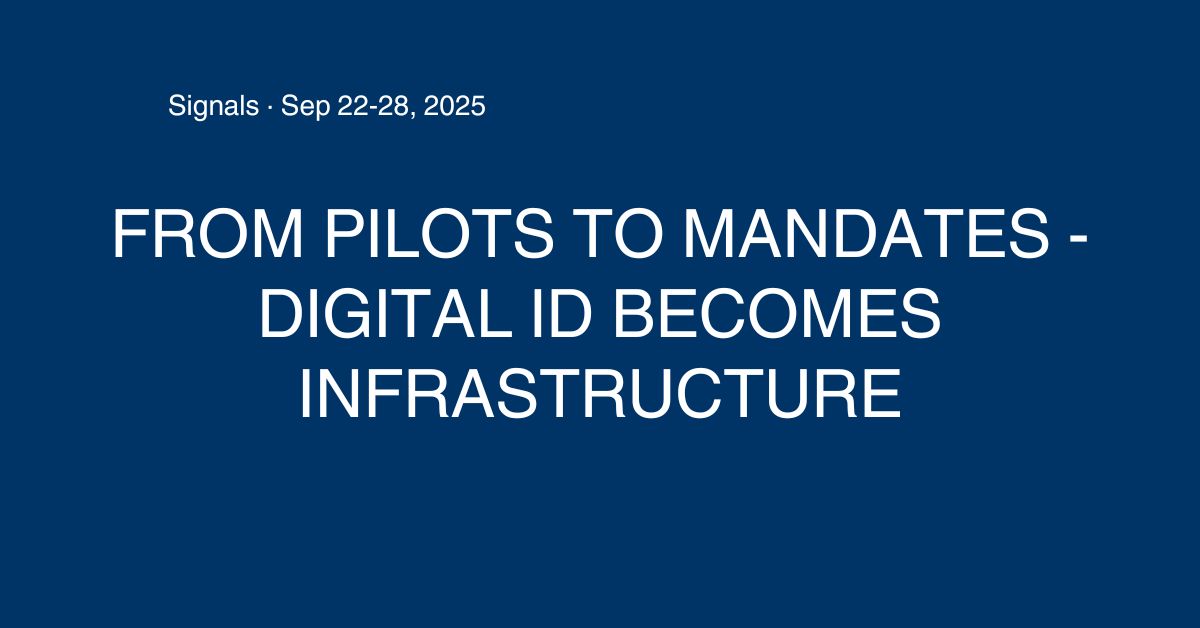 Signals · Sep 22-28, 2025

FROM PILOTS TO MANDATES - DIGITAL ID BECOMES INFRASTRUCTURE